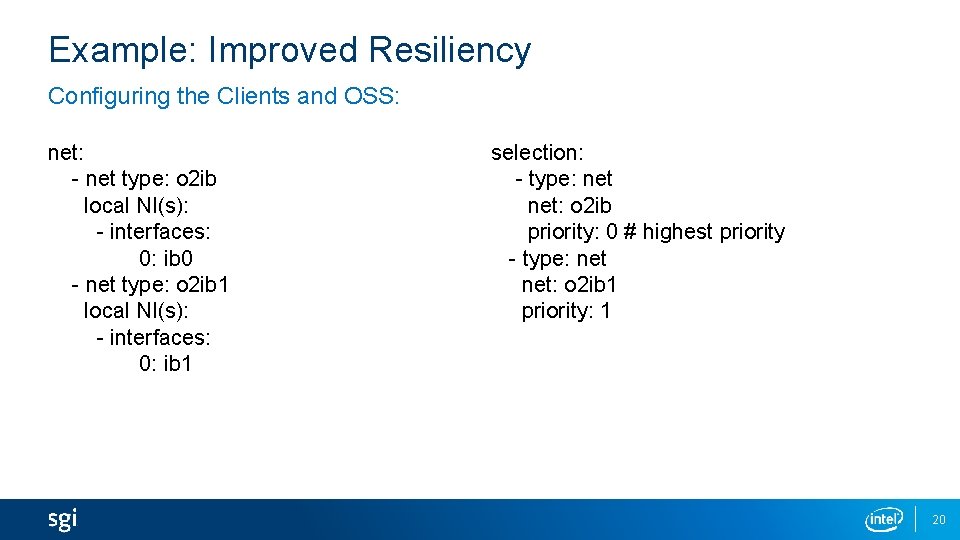 Example: Improved Resiliency

Configuring the Clients and OSS:

net:
  - net type: o2ib
    local NI(s):
      - interfaces:
          0: ib0
  - net type: o2ib1
    local NI(s):
      - interfaces:
          0: ib1

selection:
  - type: net
    net: o2ib
    priority: 0 # highest priority
  - type: net
    net: o2ib1
    priority: 1

sgi

intel

20